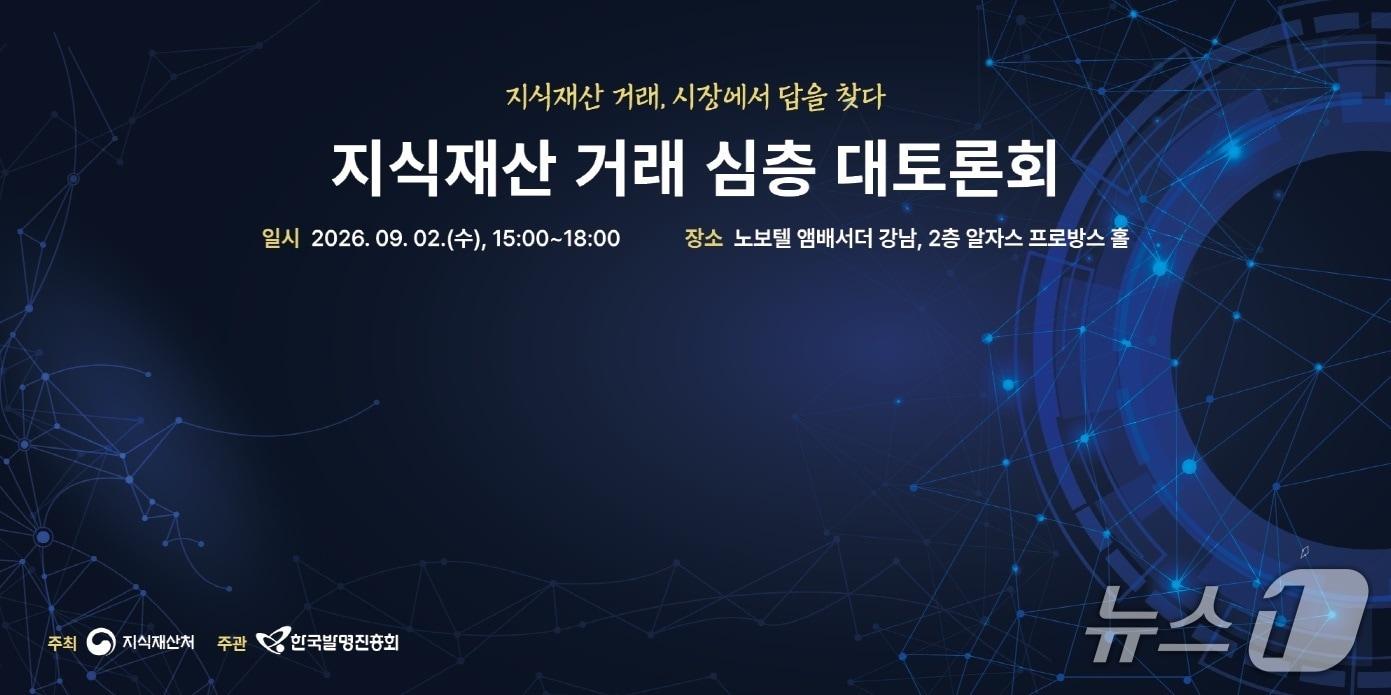 지식재산 거래, 시장에서 답을 찾다

지식재산 거래 심층 대토론회

일시 2026. 09. 02.(수), 15:00~18:00 장소 노보텔 앰배서더 강남, 2층 알자스 프로방스 홀

주최 지식재산처 주관 한국발명진흥회

뉴스1